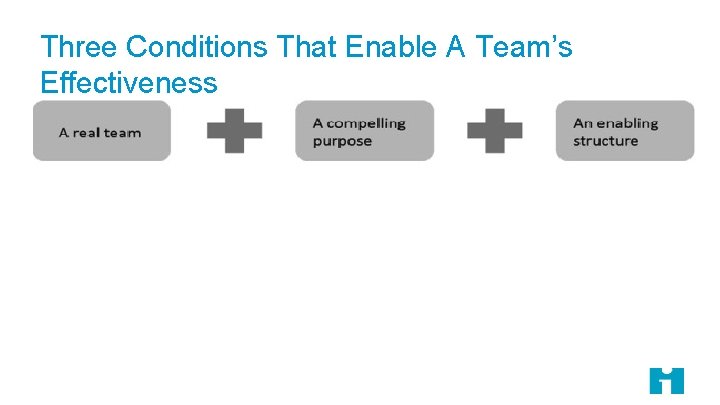 Three Conditions That Enable A Team's Effectiveness

A real team

A compelling purpose

An enabling structure